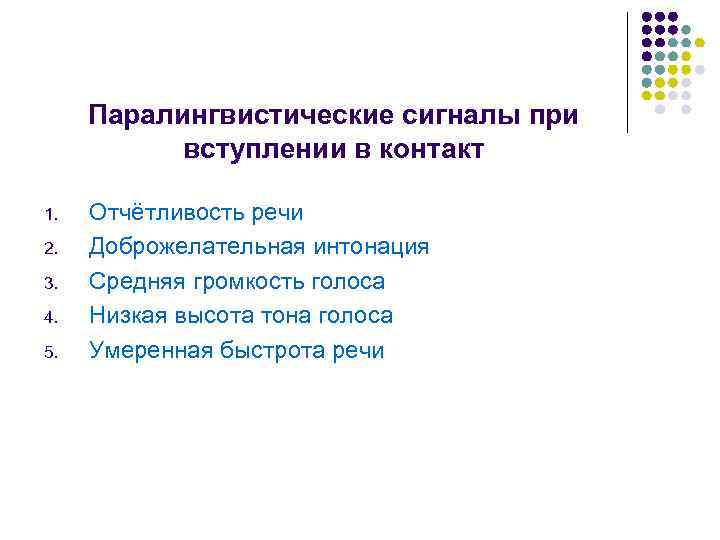 Паралингвистические сигналы при вступлении в контакт

1. Отчётливость речи
2. Доброжелательная интонация
3. Средняя громкость голоса
4. Низкая высота тона голоса
5. Умеренная быстрота речи